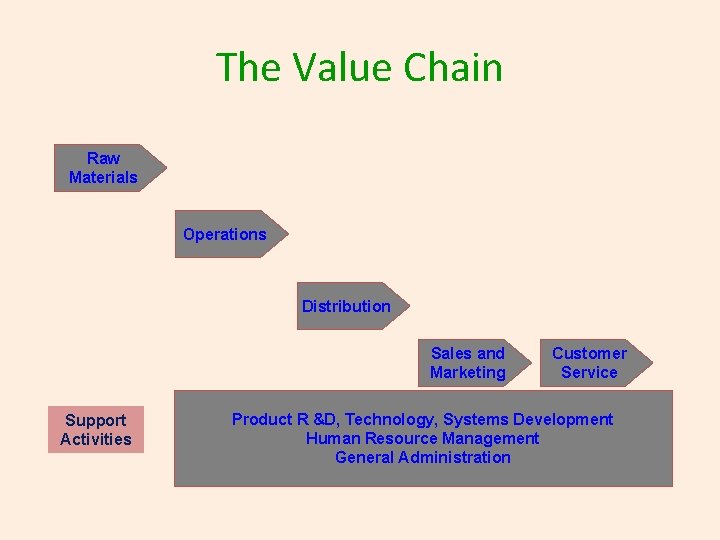 The Value Chain

Raw Materials

Operations

Distribution

Sales and Marketing

Customer Service

Support Activities

Product R &D, Technology, Systems Development
Human Resource Management
General Administration